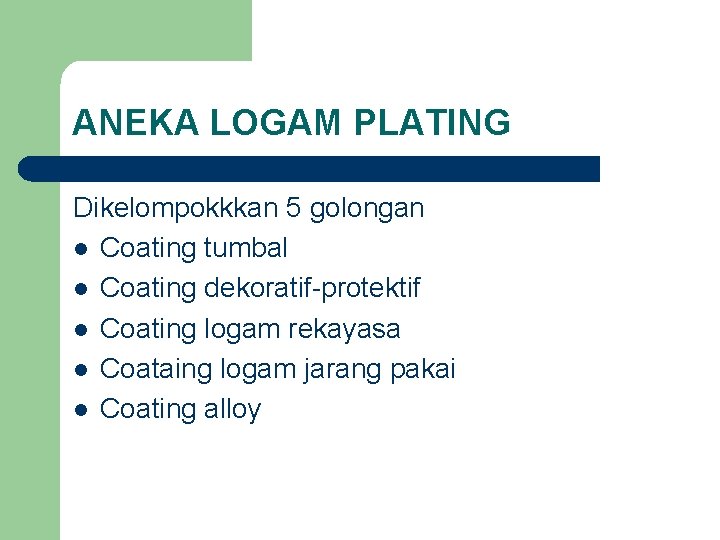 ANEKA LOGAM PLATING

Dikelompokkkan 5 golongan
- Coating tumbal
- Coating dekoratif-protektif
- Coating logam rekayasa
- Coataing logam jarang pakai
- Coating alloy